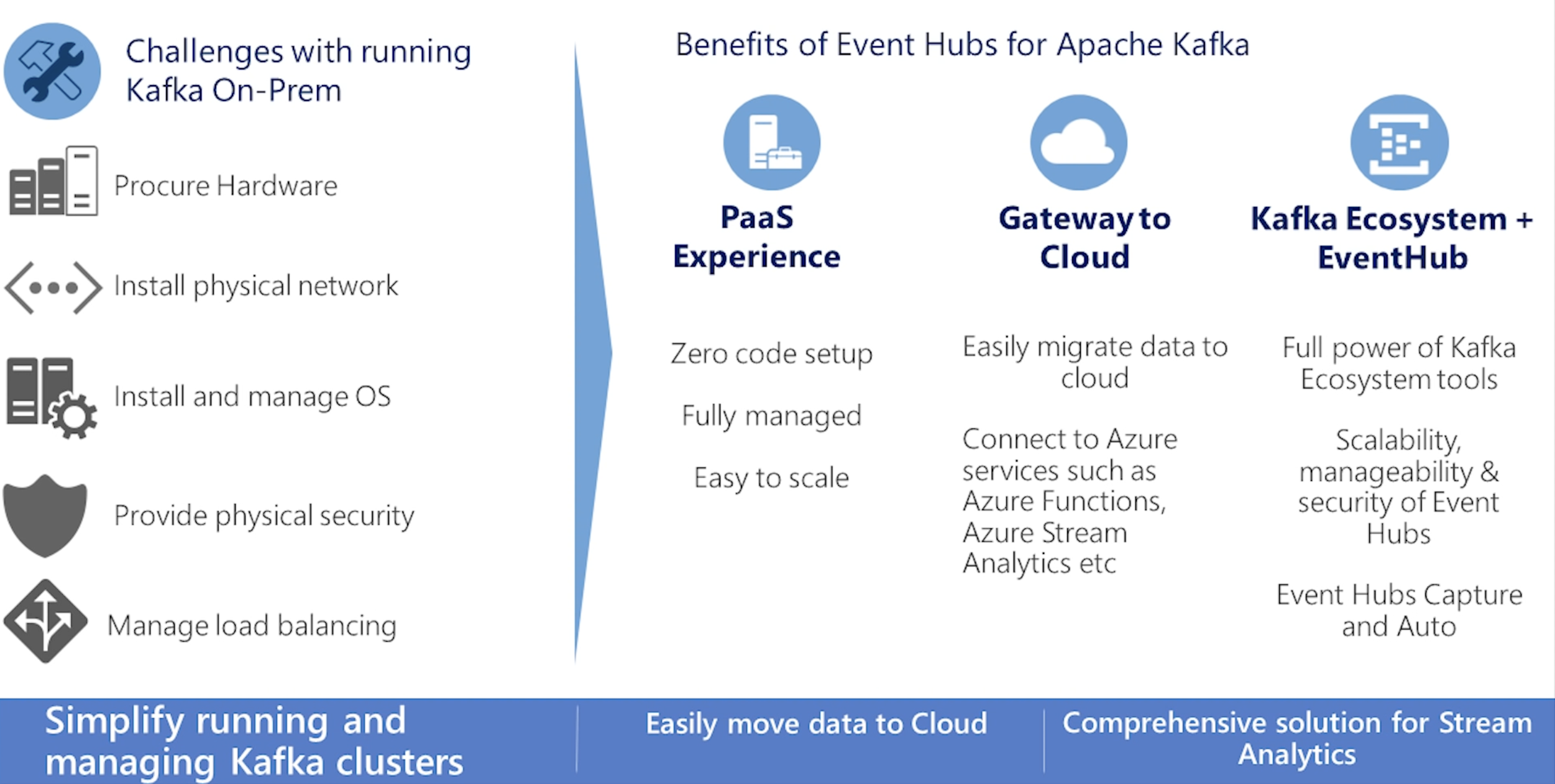 Challenges with running Kafka On-Prem

Procure Hardware

Install physical network

Install and manage OS

Provide physical security

Manage load balancing

Benefits of Event Hubs for Apache Kafka

PaaS Experience

Zero code setup

Fully managed

Easy to scale

Gateway to Cloud

Easily migrate data to cloud

Connect to Azure services such as Azure Functions, Azure Stream Analytics etc

Kafka Ecosystem + EventHub

Full power of Kafka Ecosystem tools

Scalability, manageability & security of Event Hubs

Event Hubs Capture and Auto

Simplify running and managing Kafka clusters

Easily move data to Cloud

Comprehensive solution for Stream Analytics